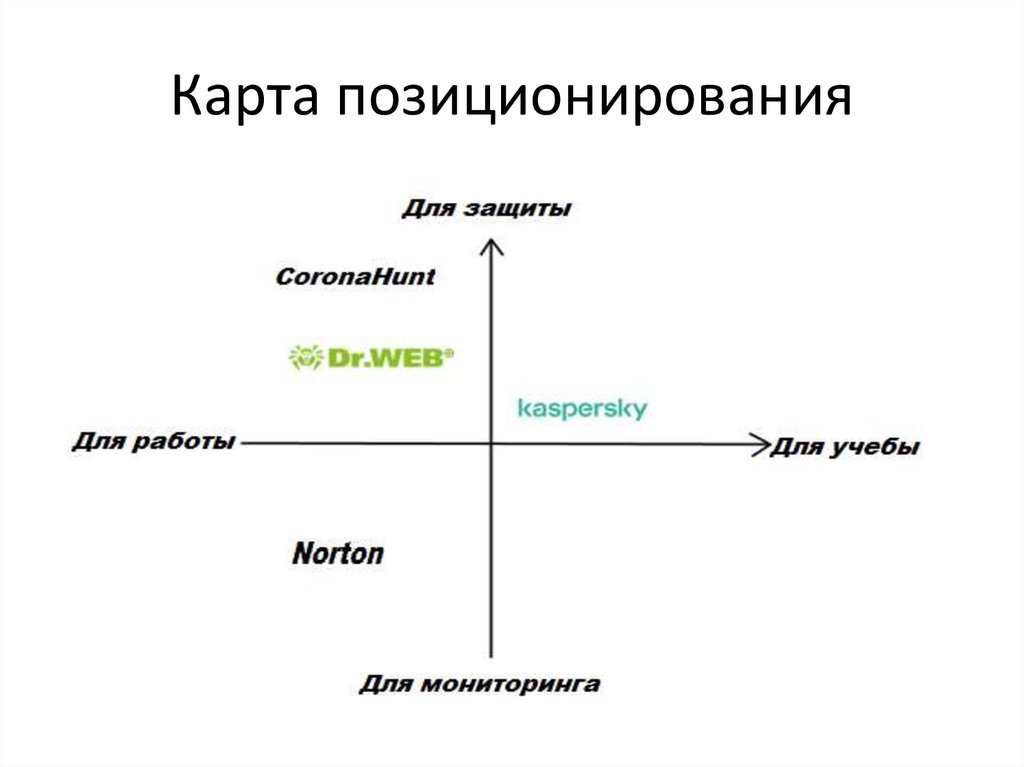 Карта позиционирования

Для защиты

CoronaHunt

Dr.WEB®

kaspersky

Для работы

Для учебы

Norton

Для мониторинга